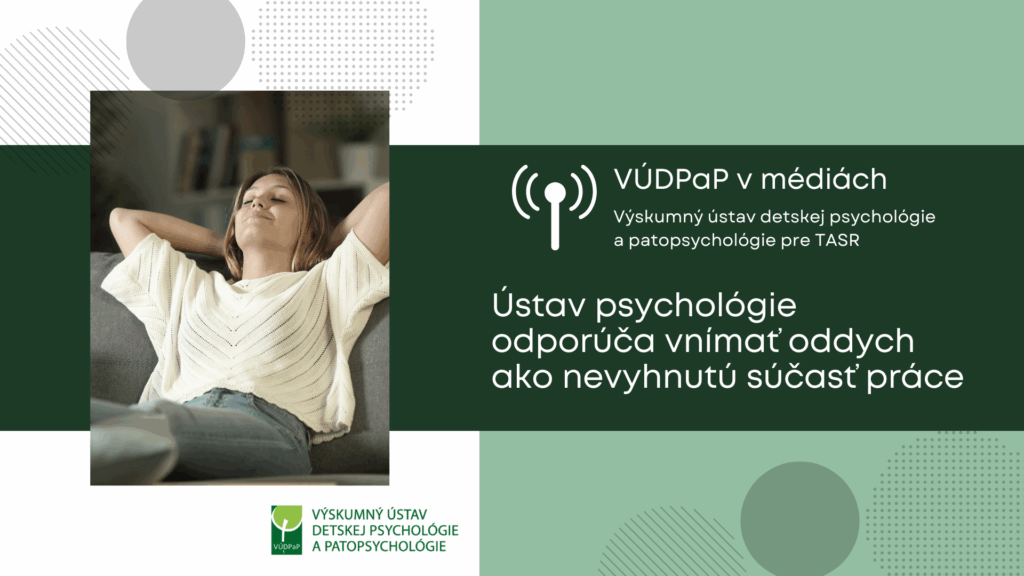 VÚDPaP v médiách

Výskumný ústav detskej psychológie a patopsychológie pre TASR

Ústav psychológie odporúča vnímať oddych ako nevyhnutú súčasť práce

VÚDPaP

VÝSKUMNÝ ÚSTAV DETSKEJ PSYCHOLÓGIE A PATOPSYCHOLÓGIE